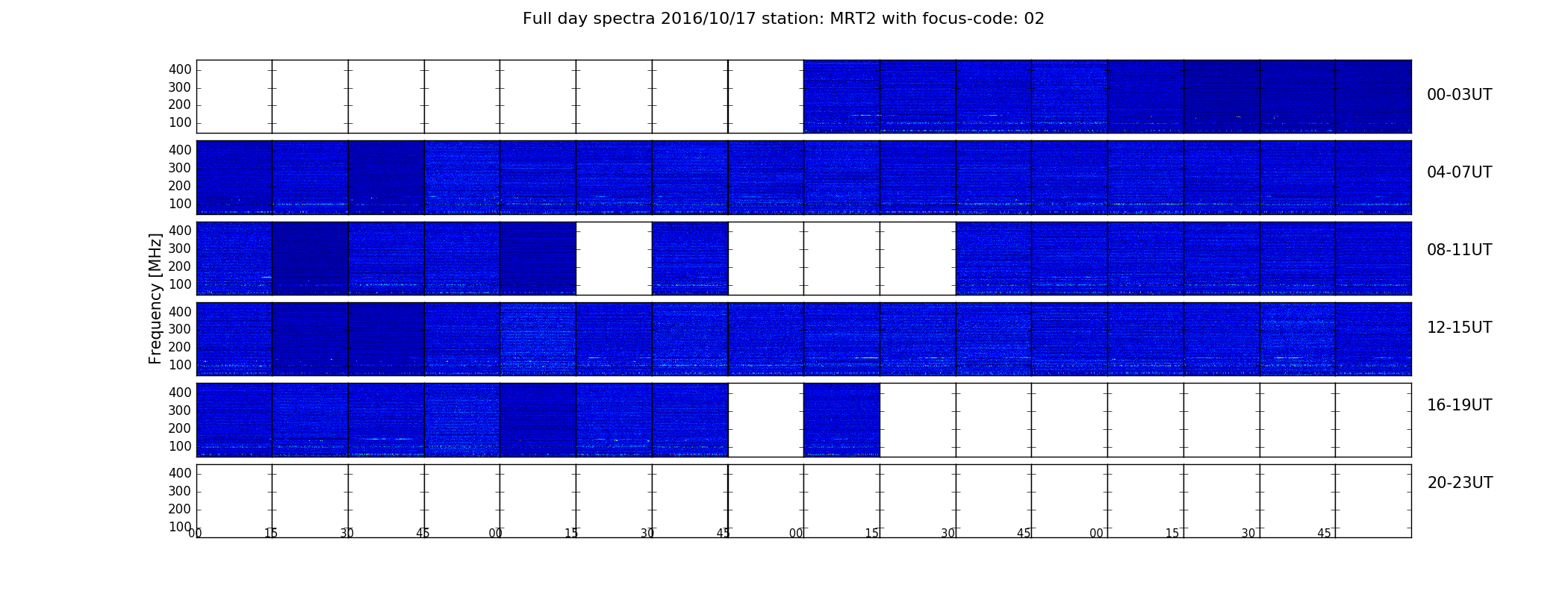 Full day spectra 2016/10/17 station: MRT2 with focus-code: 02

Frequency [MHz]

400
300
200
100

00-03UT

400
300
200
100

04-07UT

400
300
200
100

08-11UT

400
300
200
100

12-15UT

400
300
200
100

16-19UT

400
300
200
100

20-23UT

00 15 30 45 00 15 30 45 00 15 30 45 00 15 30 45